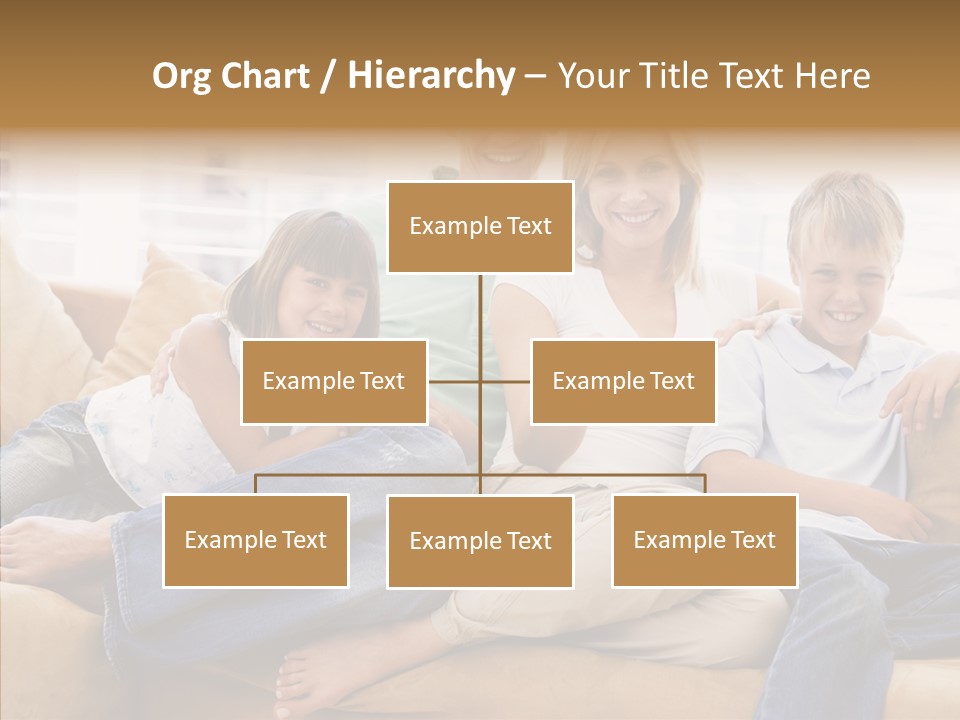 Org Chart / Hierarchy – Your Title Text Here

Example Text

Example Text

Example Text

Example Text

Example Text

Example Text